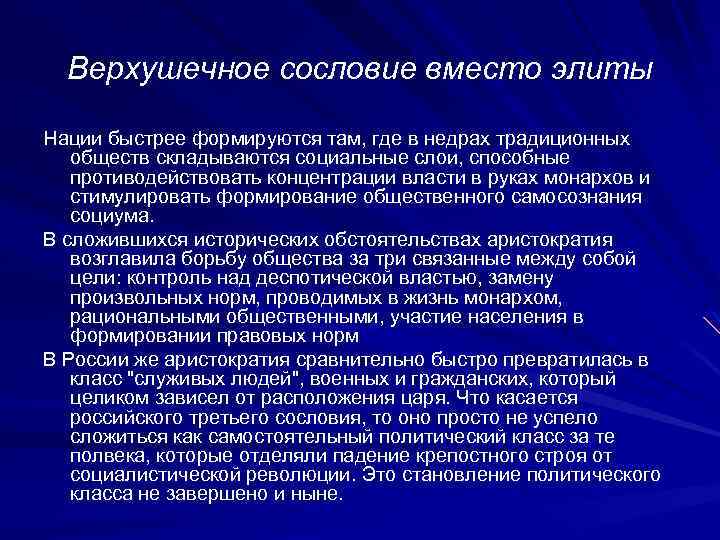 Верхушечное сословие вместо элиты

Нации быстрее формируются там, где в недрах традиционных обществ складываются социальные слои, способные противодействовать концентрации власти в руках монархов и стимулировать формирование общественного самосознания социума.

В сложившихся исторических обстоятельствах аристократия возглавила борьбу общества за три связанные между собой цели: контроль над деспотической властью, замену произвольных норм, проводимых в жизнь монархом, рациональными общественными, участие населения в формировании правовых норм

В России же аристократия сравнительно быстро превратилась в класс "служивых людей", военных и гражданских, который целиком зависел от расположения царя. Что касается российского третьего сословия, то оно просто не успело сложиться как самостоятельный политический класс за те полвека, которые отделяли падение крепостного строя от социалистической революции. Это становление политического класса не завершено и ныне.